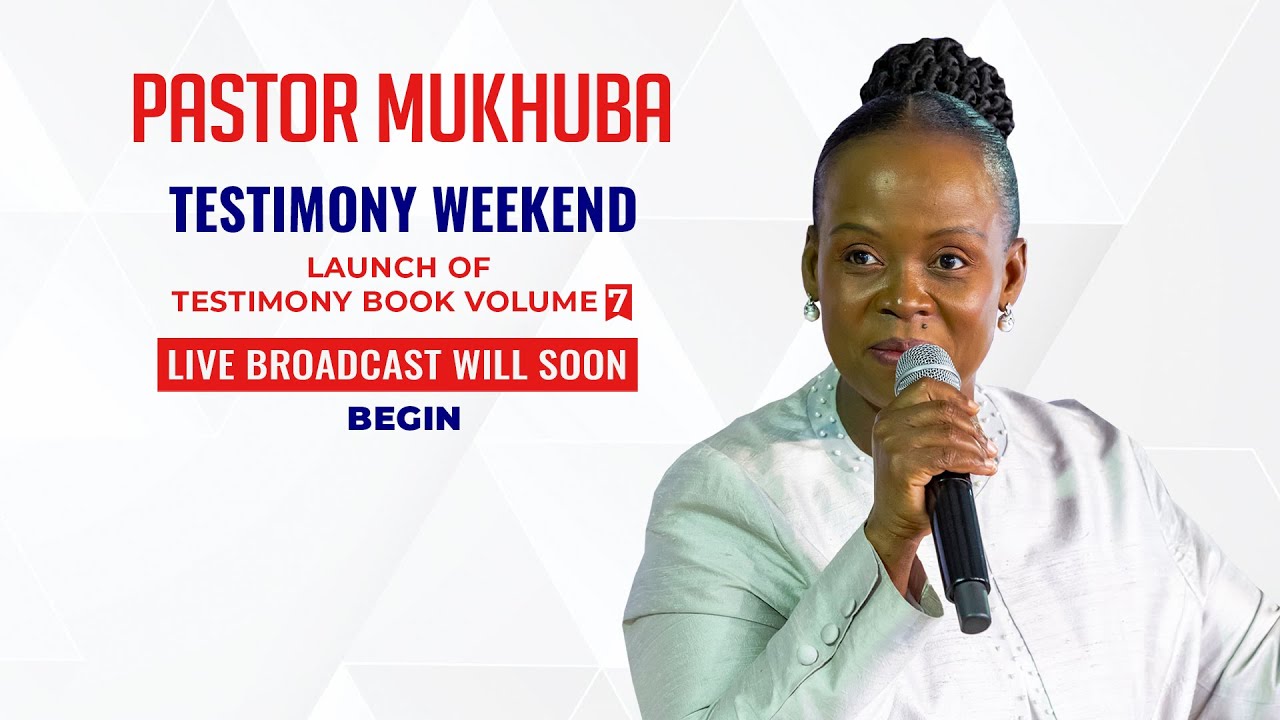 PASTOR MUKHUBA

TESTIMONY WEEKEND

LAUNCH OF
TESTIMONY BOOK VOLUME 7

LIVE BROADCAST WILL SOON

BEGIN